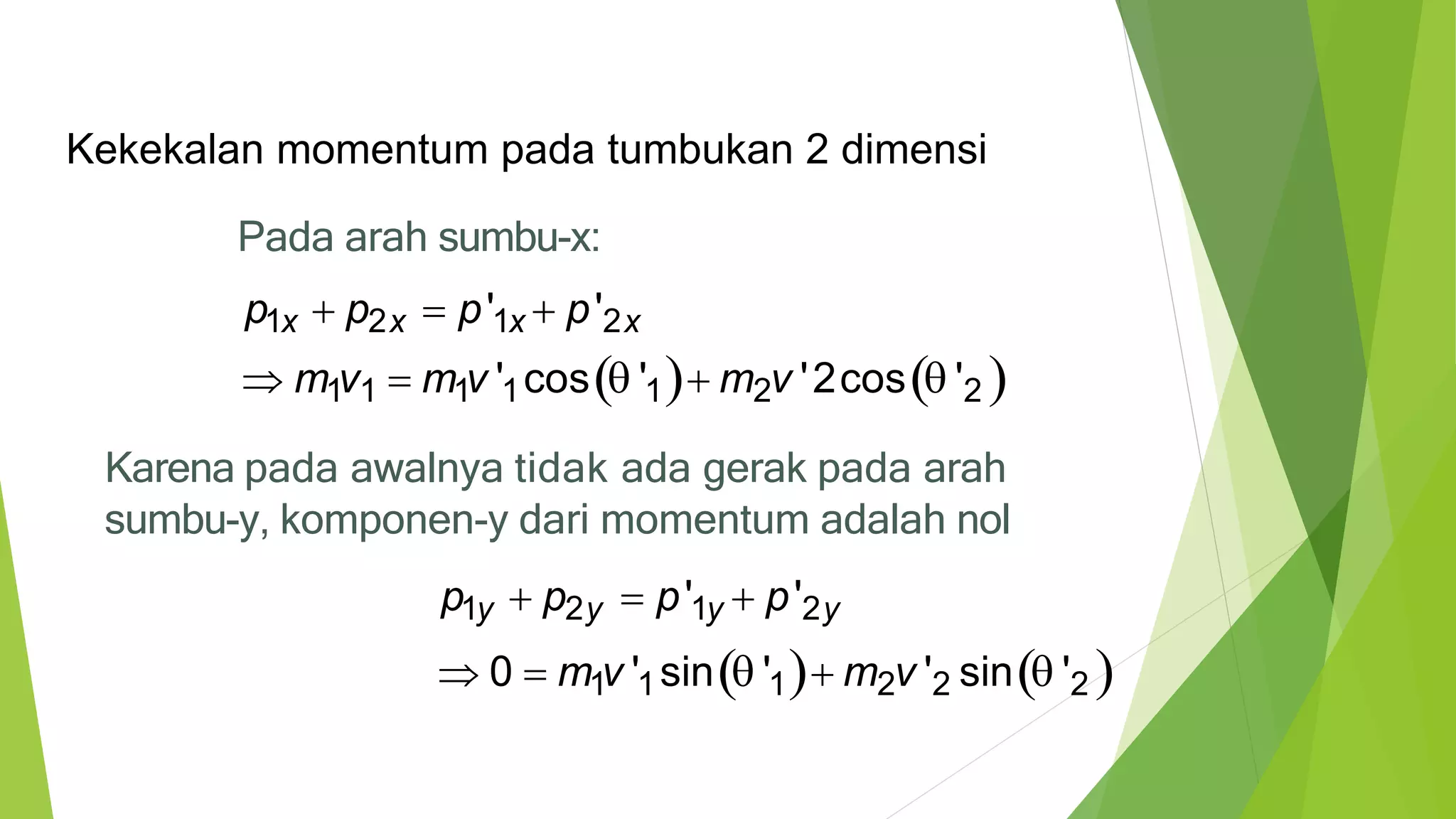 Kekekalan momentum pada tumbukan 2 dimensi

Pada arah sumbu-x:

$p_{1x} + p_{2x} = p'_{1x} + p'_{2x}$

$\Rightarrow m_1 v_1 = m_1 v'_1 \cos(\theta'_1) + m_2 v'2 \cos(\theta'_2)$

Karena pada awalnya tidak ada gerak pada arah sumbu-y, komponen-y dari momentum adalah nol

$p_{1y} + p_{2y} = p'_{1y} + p'_{2y}$

$\Rightarrow 0 = m_1 v'_1 \sin(\theta'_1) + m_2 v'_2 \sin(\theta'_2)$